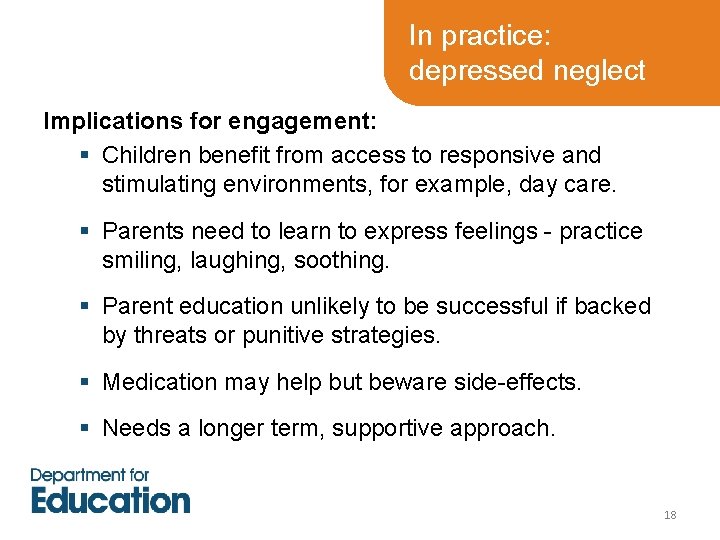 In practice: depressed neglect

Implications for engagement:

▪ Children benefit from access to responsive and stimulating environments, for example, day care.

▪ Parents need to learn to express feelings - practice smiling, laughing, soothing.

▪ Parent education unlikely to be successful if backed by threats or punitive strategies.

▪ Medication may help but beware side-effects.

▪ Needs a longer term, supportive approach.

Department for Education

18